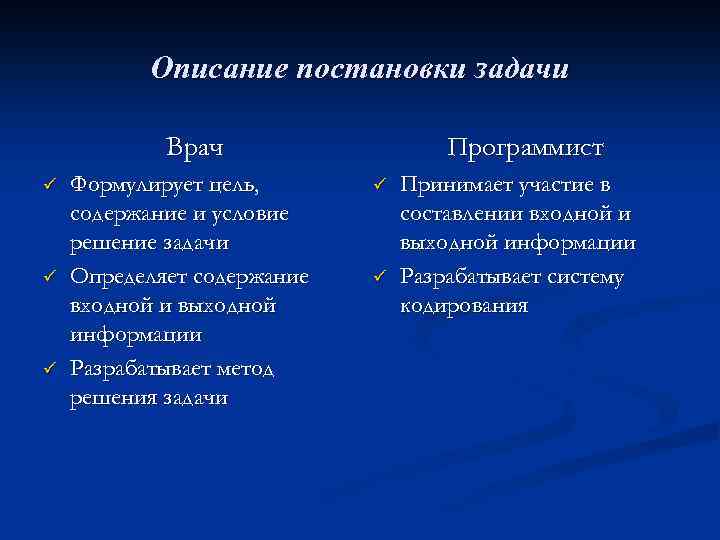 Описание постановки задачи

Врач

✓ Формулирует цель, содержание и условие решение задачи

✓ Определяет содержание входной и выходной информации

✓ Разрабатывает метод решения задачи

Программист

✓ Принимает участие в составлении входной и выходной информации

✓ Разрабатывает систему кодирования